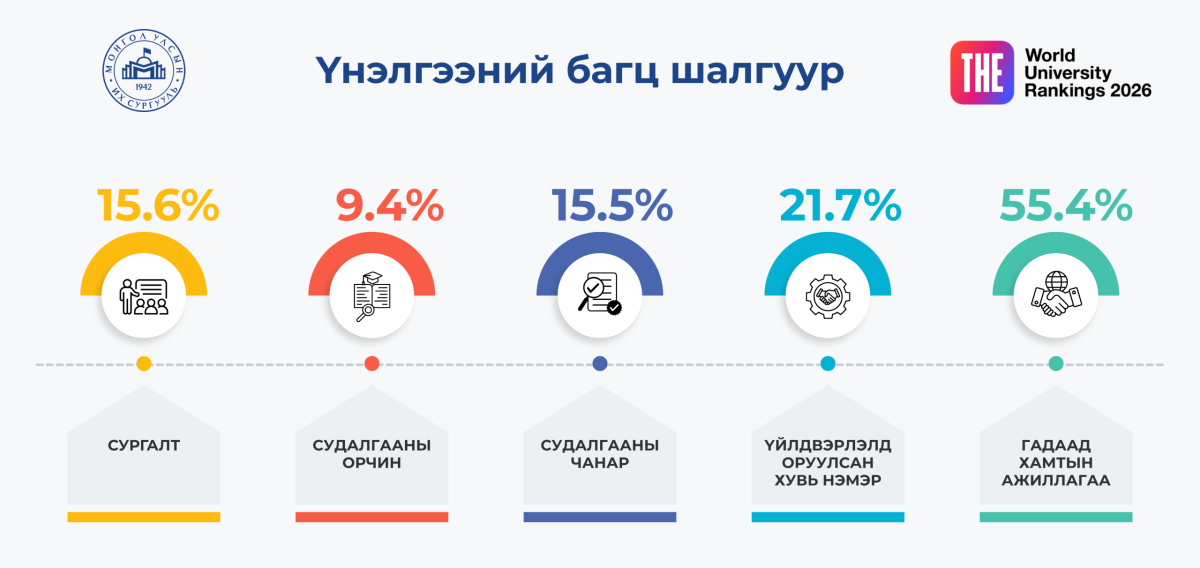 МОНГОЛ УЛСЫН ИХ СУРГУУЛЬ 1942

Үнэлгээний багц шалгуур

THE World University Rankings 2026

15.6%

9.4%

15.5%

21.7%

55.4%

СУРГАЛТ

СУДАЛГААНЫ ОРЧИН

СУДАЛГААНЫ ЧАНАР

ҮЙЛДВЭРЛЭЛД ОРУУЛСАН ХУВЬ НЭМЭР

ГАДААД ХАМТЫН АЖИЛЛАГАА